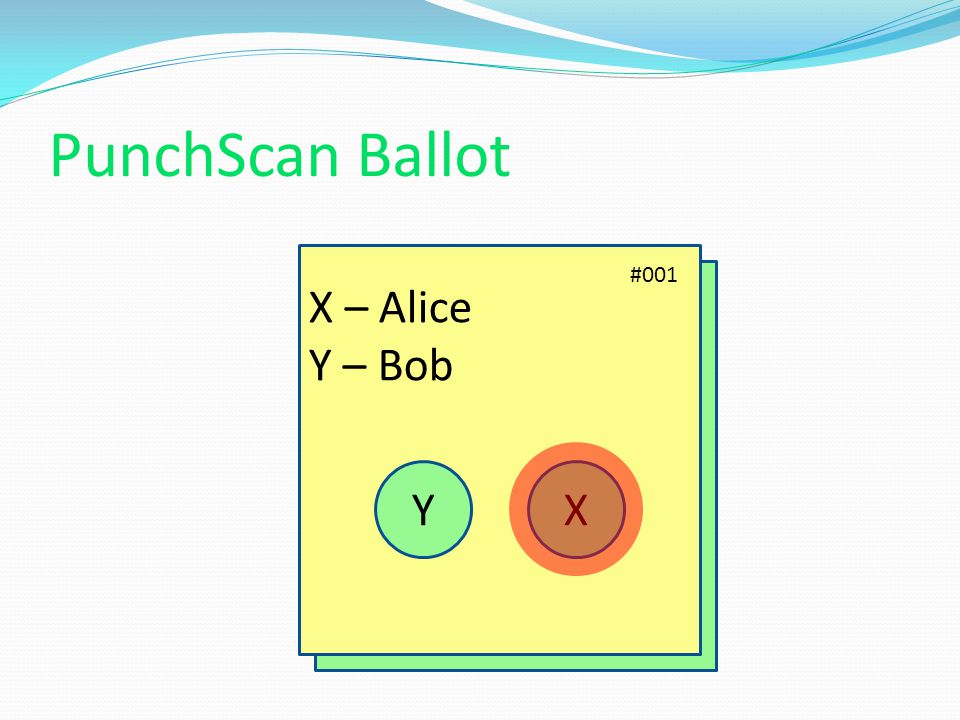 PunchScan Ballot

#001

X – Alice
Y – Bob

Y

X